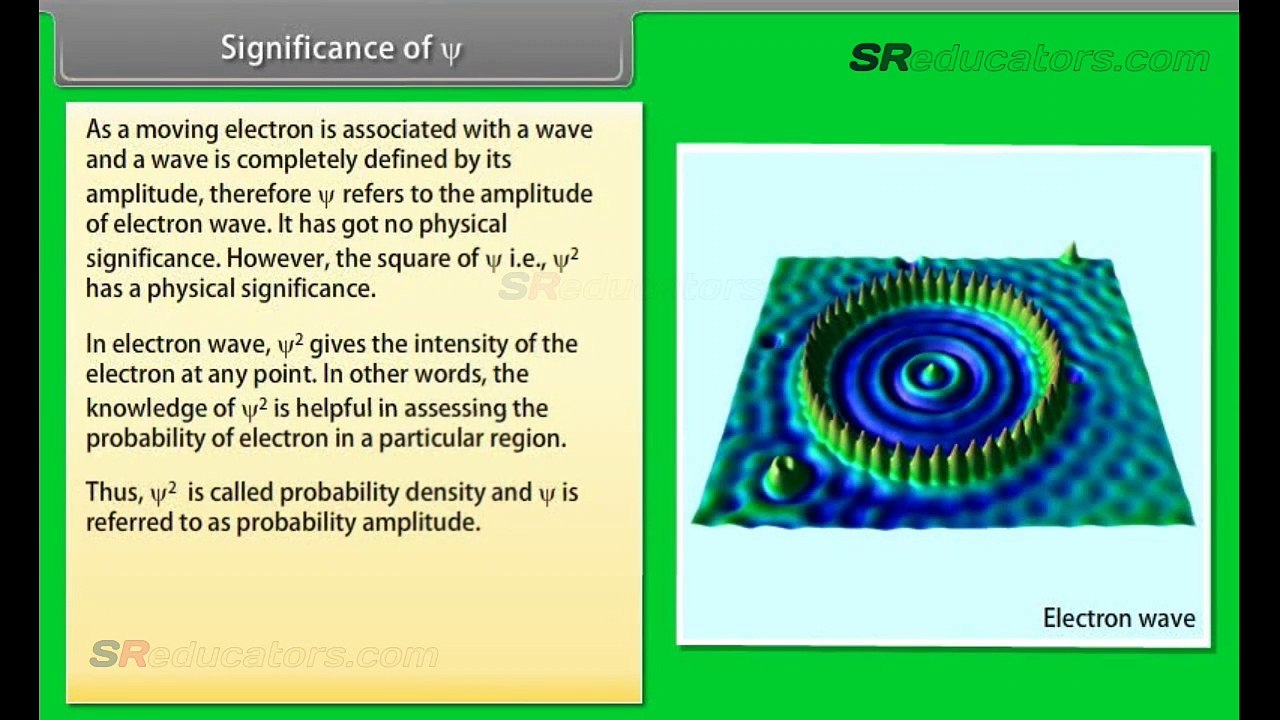 Significance of $\psi$

SReducators.com

As a moving electron is associated with a wave and a wave is completely defined by its amplitude, therefore $\psi$ refers to the amplitude of electron wave. It has got no physical significance. However, the square of $\psi$ i.e., $\psi^2$ has a physical significance.

SReducators

In electron wave, $\psi^2$ gives the intensity of the electron at any point. In other words, the knowledge of $\psi^2$ is helpful in assessing the probability of electron in a particular region.

Thus, $\psi^2$ is called probability density and $\psi$ is referred to as probability amplitude.

SReducators.com

Electron wave